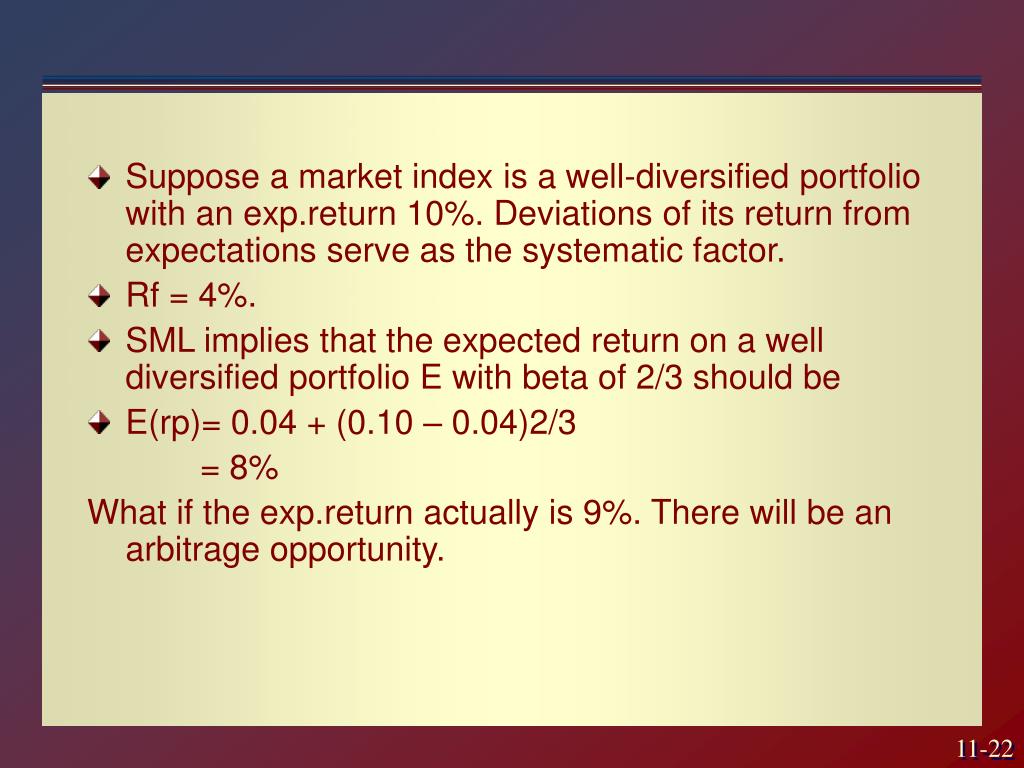 Suppose a market index is a well-diversified portfolio with an exp.return 10%. Deviations of its return from expectations serve as the systematic factor.

Rf = 4%.

SML implies that the expected return on a well diversified portfolio E with beta of 2/3 should be

E(rp)= 0.04 + (0.10 – 0.04)2/3

= 8%

What if the exp.return actually is 9%. There will be an arbitrage opportunity.

11-22